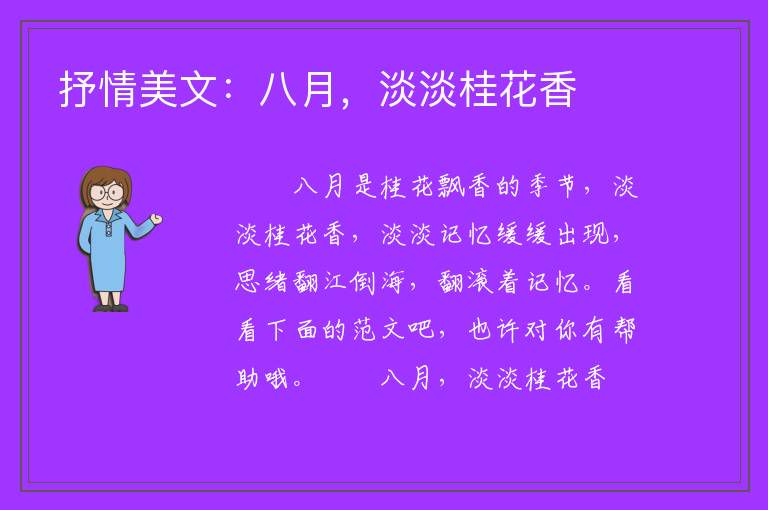 抒情美文：八月，淡淡桂花香

八月是桂花飘香的季节，淡淡桂花香，淡淡记忆缓缓出现，思绪翻江倒海，翻滚着记忆。看看下面的范文吧，也许对你有帮助哦。　　八月，淡淡桂花香